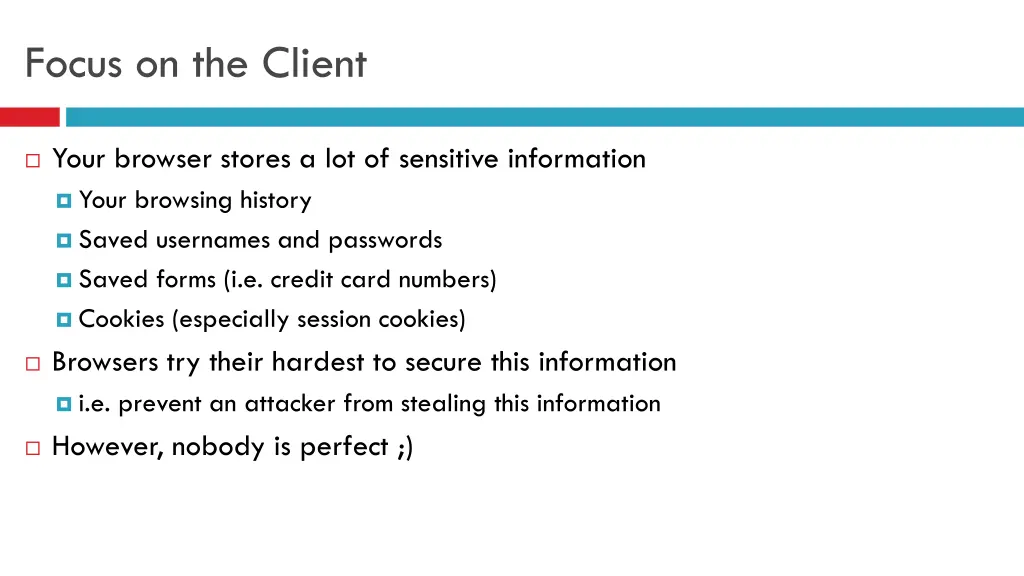 Focus on the Client

Your browser stores a lot of sensitive information

Your browsing history

Saved usernames and passwords

Saved forms (i.e. credit card numbers)

Cookies (especially session cookies)

Browsers try their hardest to secure this information

i.e. prevent an attacker from stealing this information

However, nobody is perfect ;)